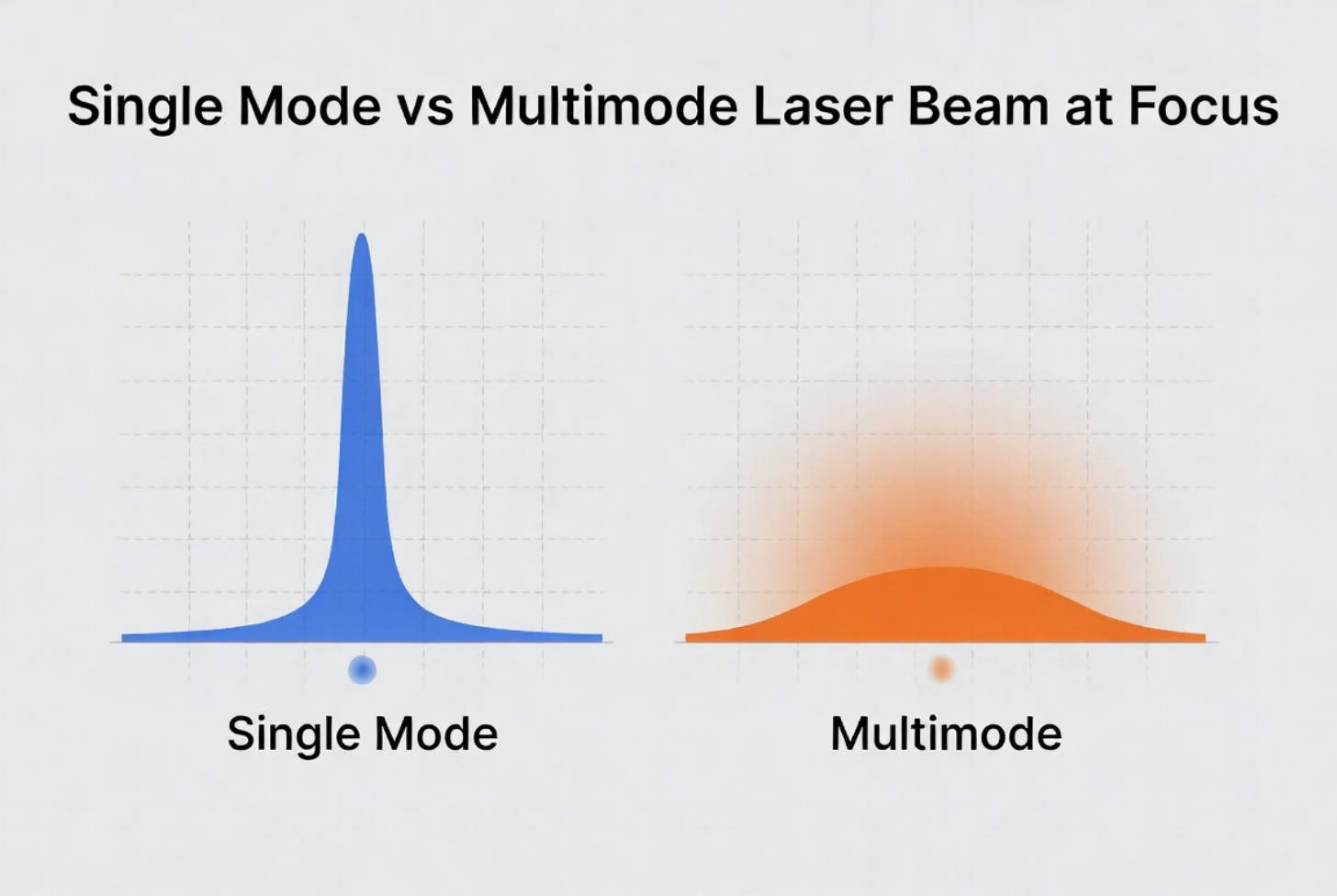 Single Mode vs Multimode Laser Beam at Focus

Single Mode

Multimode